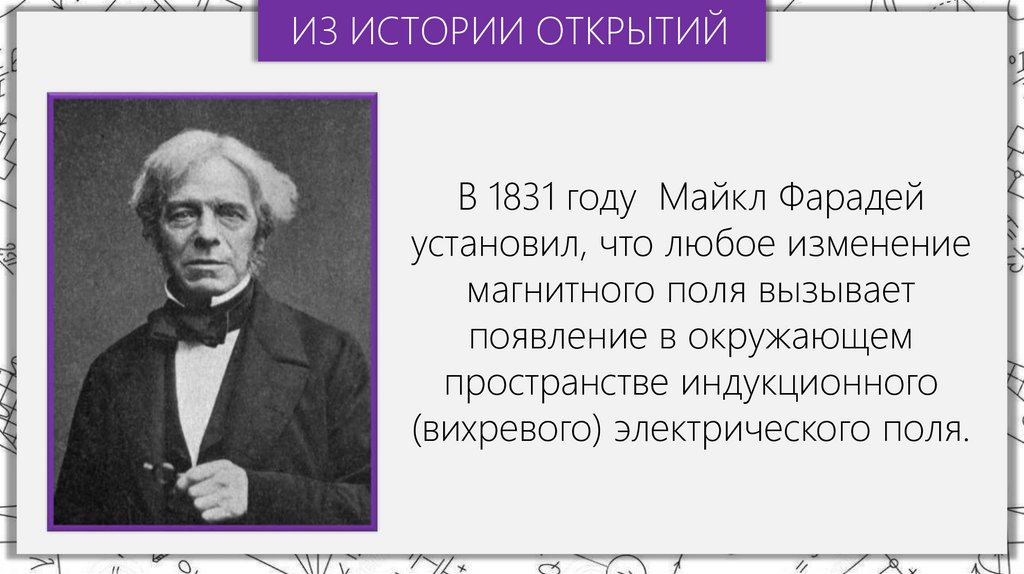 ИЗ ИСТОРИИ ОТКРЫТИЙ

В 1831 году Майкл Фарадей установил, что любое изменение магнитного поля вызывает появление в окружающем пространстве индукционного (вихревого) электрического поля.